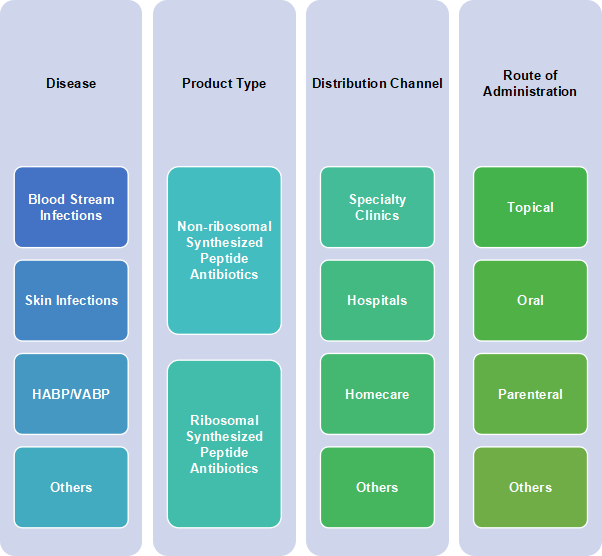 Disease

Blood Stream Infections

Skin Infections

HABP/VABP

Others

Product Type

Non-ribosomal Synthesized Peptide Antibiotics

Ribosomal Synthesized Peptide Antibiotics

Distribution Channel

Specialty Clinics

Hospitals

Homecare

Others

Route of Administration

Topical

Oral

Parenteral

Others